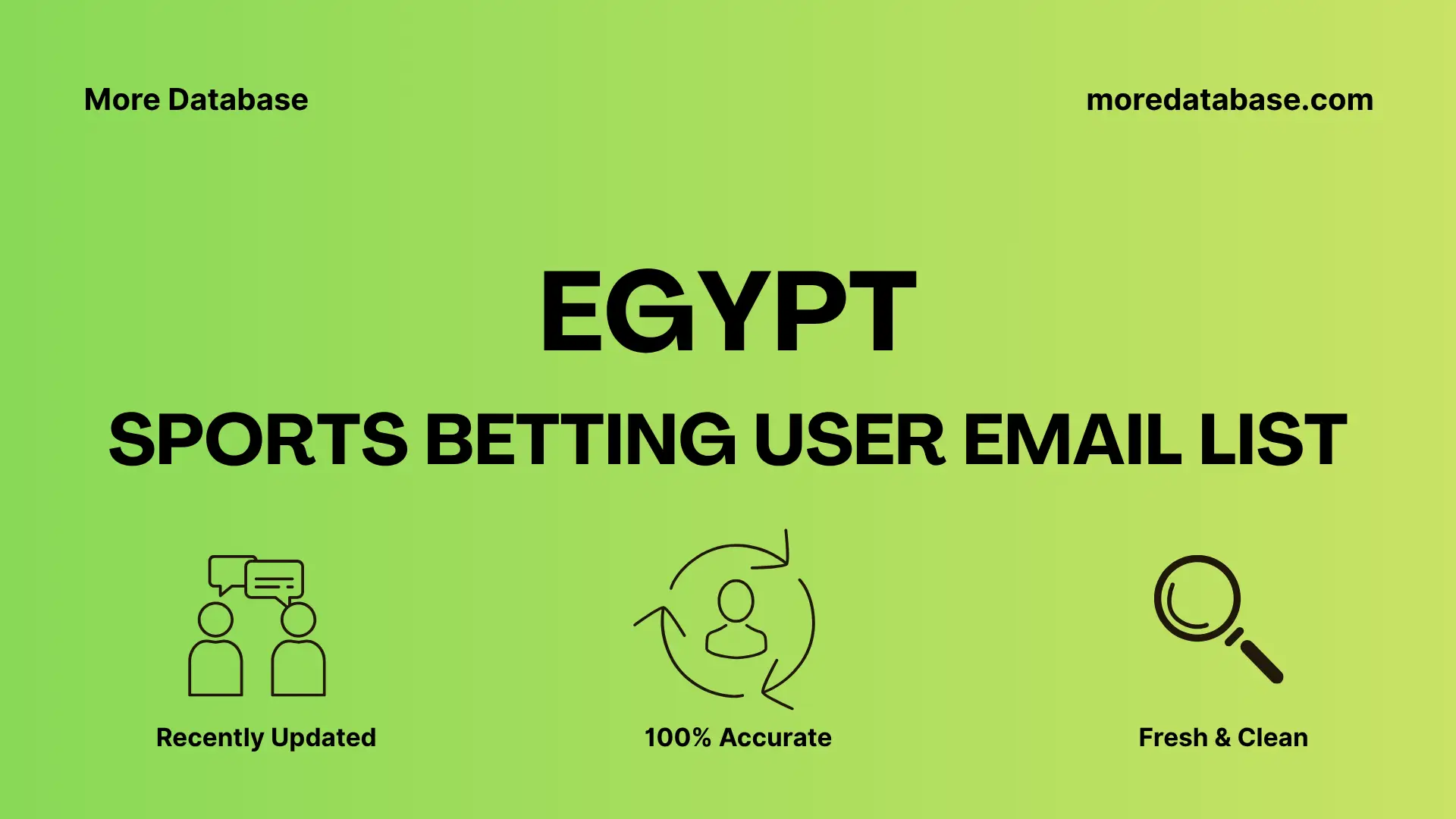 More Database

moredatabase.com

EGYPT

SPORTS BETTING USER EMAIL LIST

Recently Updated

100% Accurate

Fresh & Clean